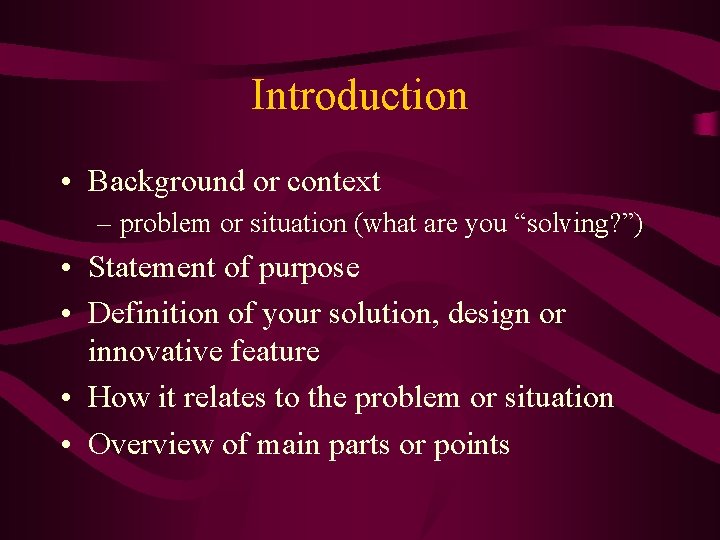 Introduction

• Background or context
– problem or situation (what are you “solving?”)
• Statement of purpose
• Definition of your solution, design or innovative feature
• How it relates to the problem or situation
• Overview of main parts or points